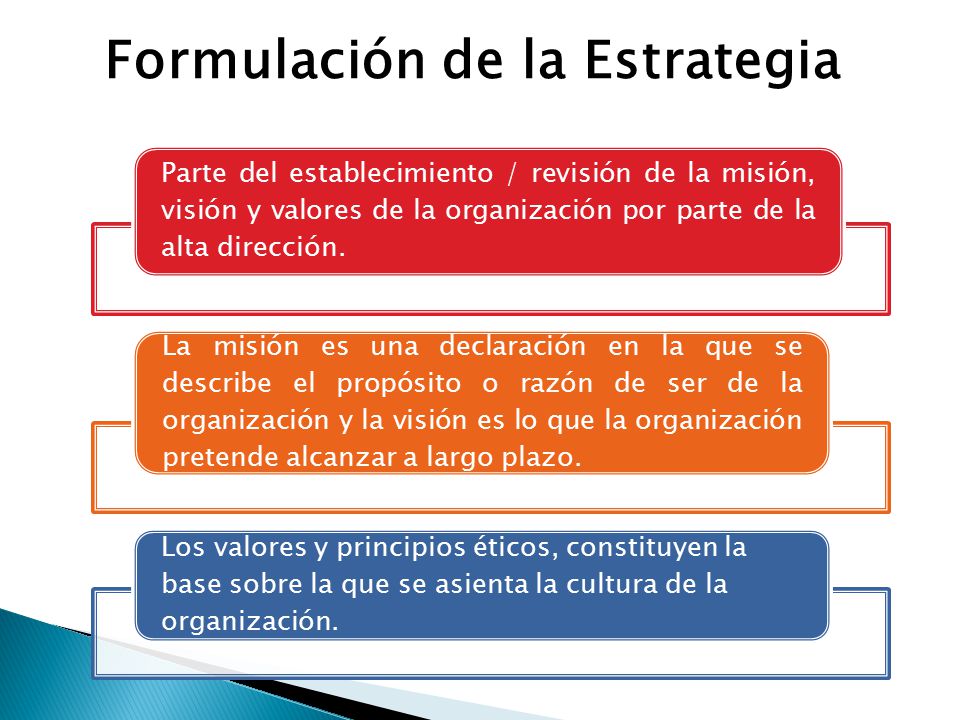 Formulación de la Estrategia

Parte del establecimiento / revisión de la misión, visión y valores de la organización por parte de la alta dirección.

La misión es una declaración en la que se describe el propósito o razón de ser de la organización y la visión es lo que la organización pretende alcanzar a largo plazo.

Los valores y principios éticos, constituyen la base sobre la que se asienta la cultura de la organización.